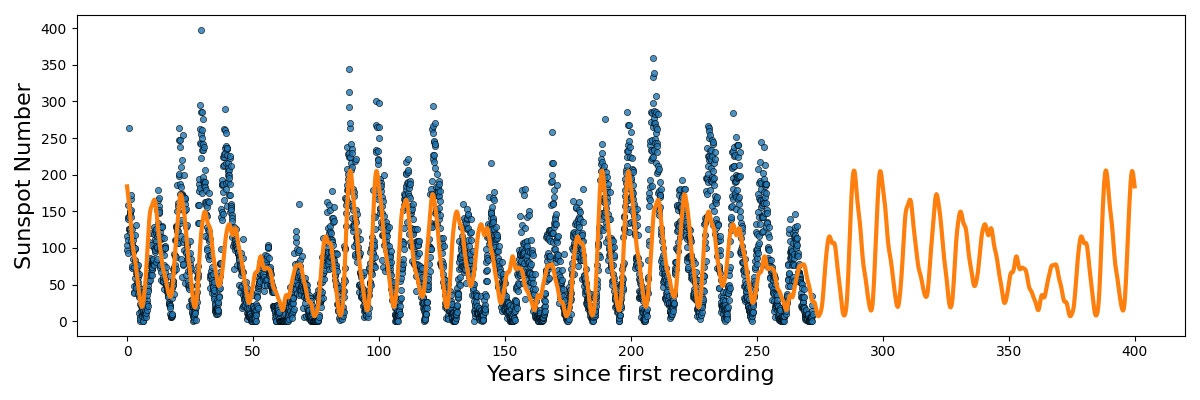 Sunspot Number

400
350
300
250
200
150
100
50
0

0
50
100
150
200
250
300
350
400

Years since first recording